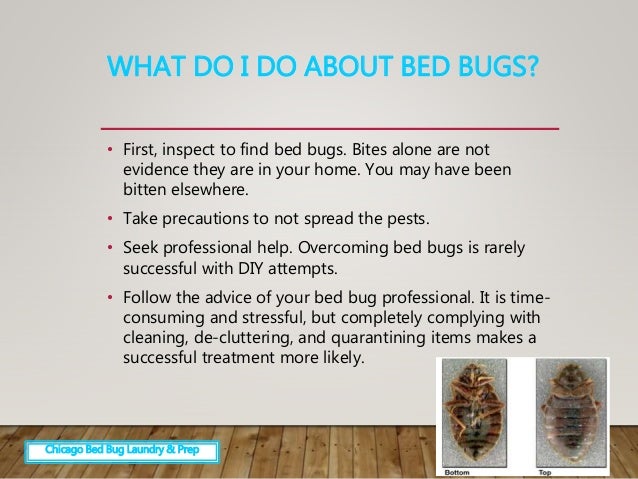 WHAT DO I DO ABOUT BED BUGS?

• First, inspect to find bed bugs. Bites alone are not evidence they are in your home. You may have been bitten elsewhere.

• Take precautions to not spread the pests.

• Seek professional help. Overcoming bed bugs is rarely successful with DIY attempts.

• Follow the advice of your bed bug professional. It is time-consuming and stressful, but completely complying with cleaning, de-cluttering, and quarantining items makes a successful treatment more likely.

Bottom

Top

Chicago Bed Bug Laundry & Prep